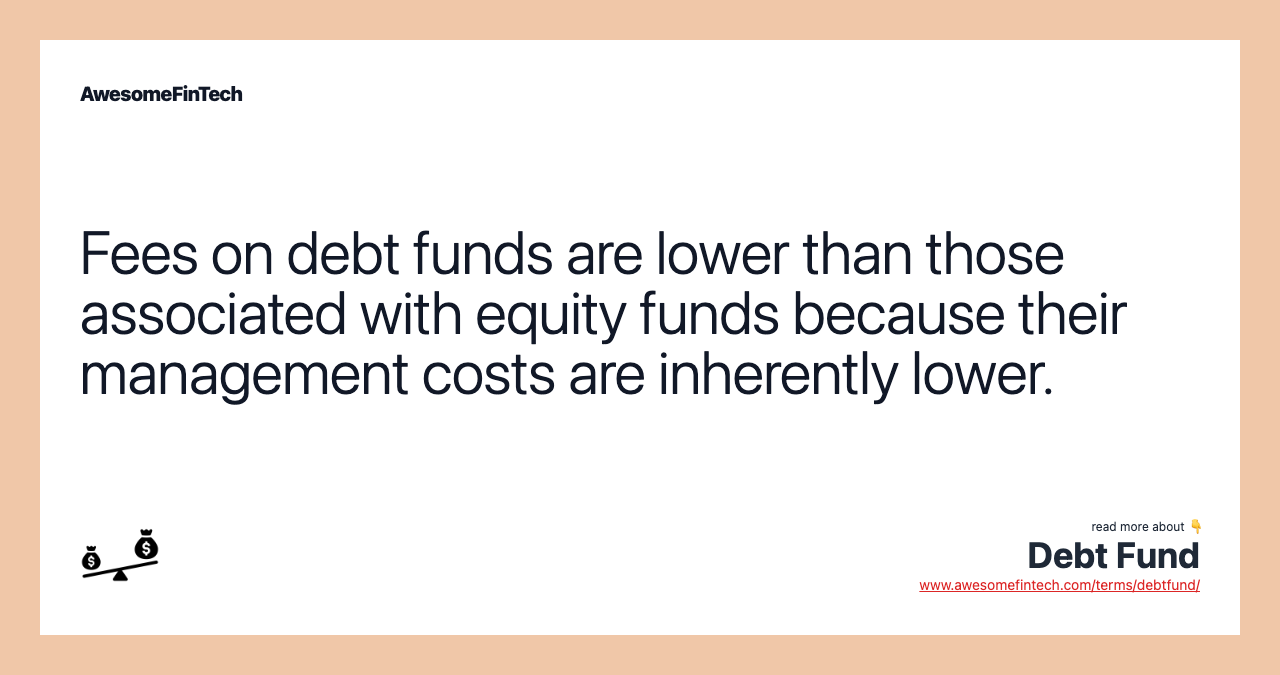 AwesomeFinTech

Fees on debt funds are lower than those associated with equity funds because their management costs are inherently lower.

read more about 👇
Debt Fund
www.awesomefintech.com/terms/debtfund/